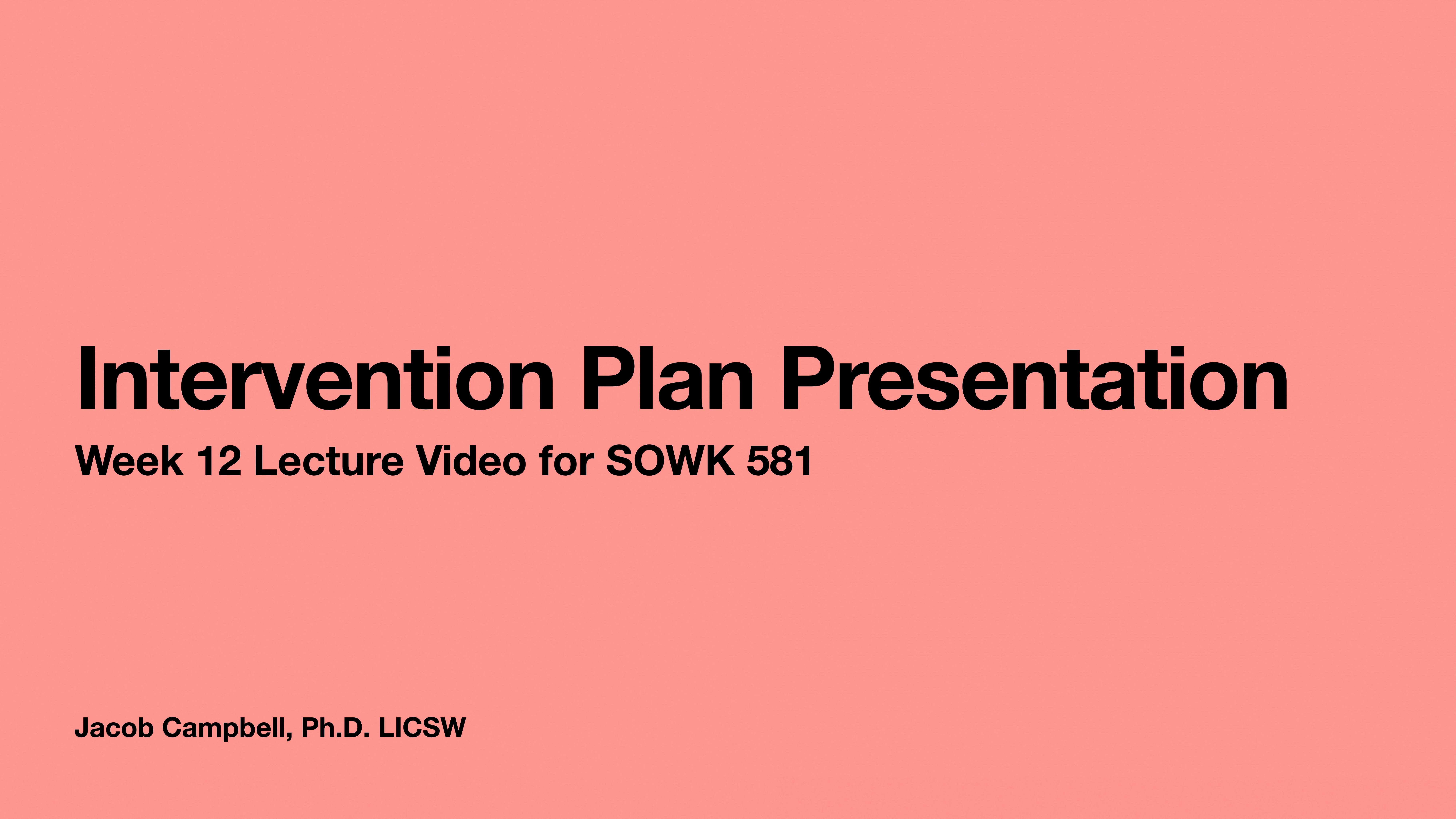 Intervention Plan Presentation

Week 12 Lecture Video for SOWK 581

Jacob Campbell, Ph.D. LICSW